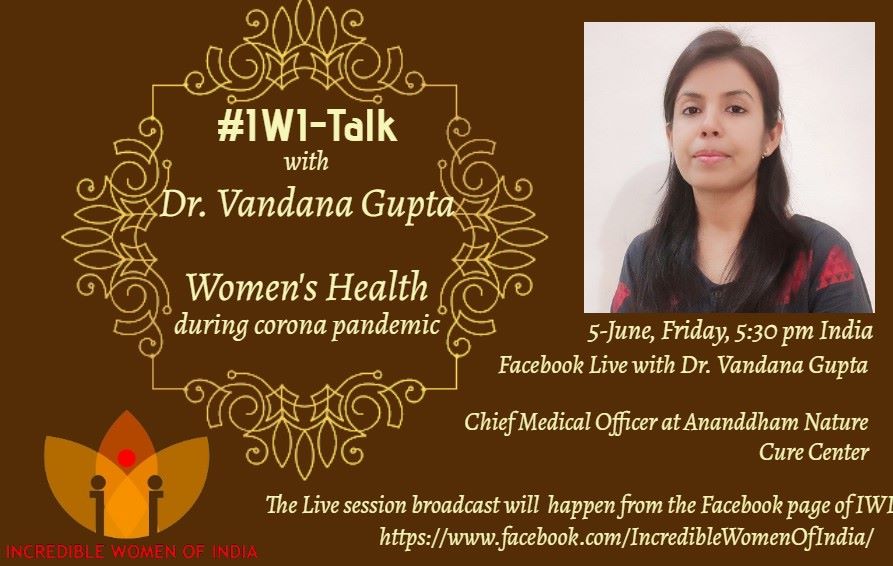 #IWI-Talk
with
Dr. Vandana Gupta

Women's Health
during corona pandemic

5-June, Friday, 5:30 pm India
Facebook Live with Dr. Vandana Gupta

Chief Medical Officer at Ananddham Nature Cure Center

The Live session broadcast will happen from the Facebook page of IWI
https://www.facebook.com/IncredibleWomenOfIndia/

INCREDIBLE WOMEN OF INDIA